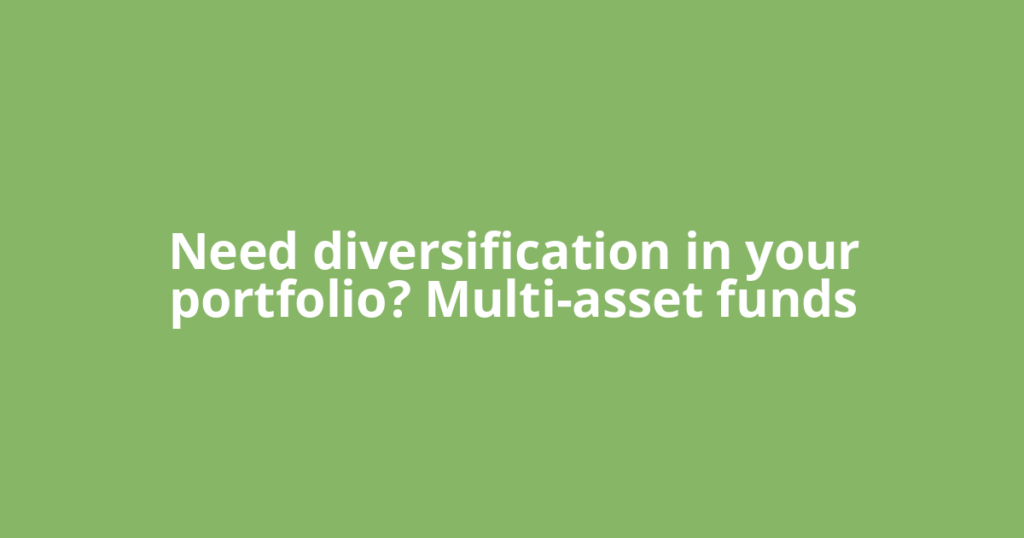 Need diversification in your portfolio? Multi-asset funds